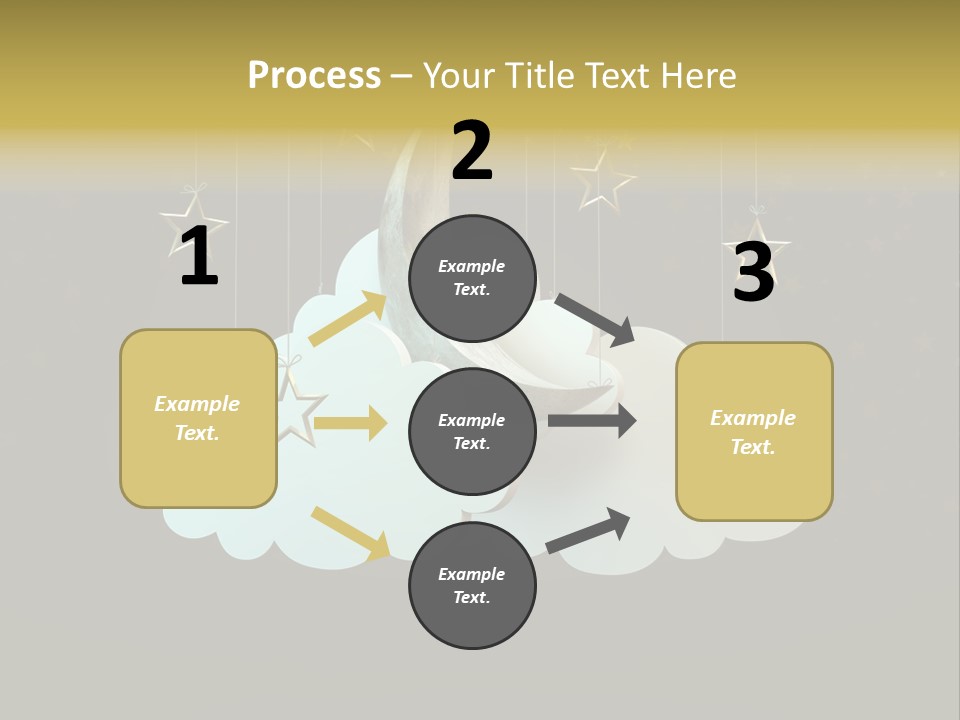 Process – Your Title Text Here

1

Example Text.

2

Example Text.

Example Text.

Example Text.

3

Example Text.